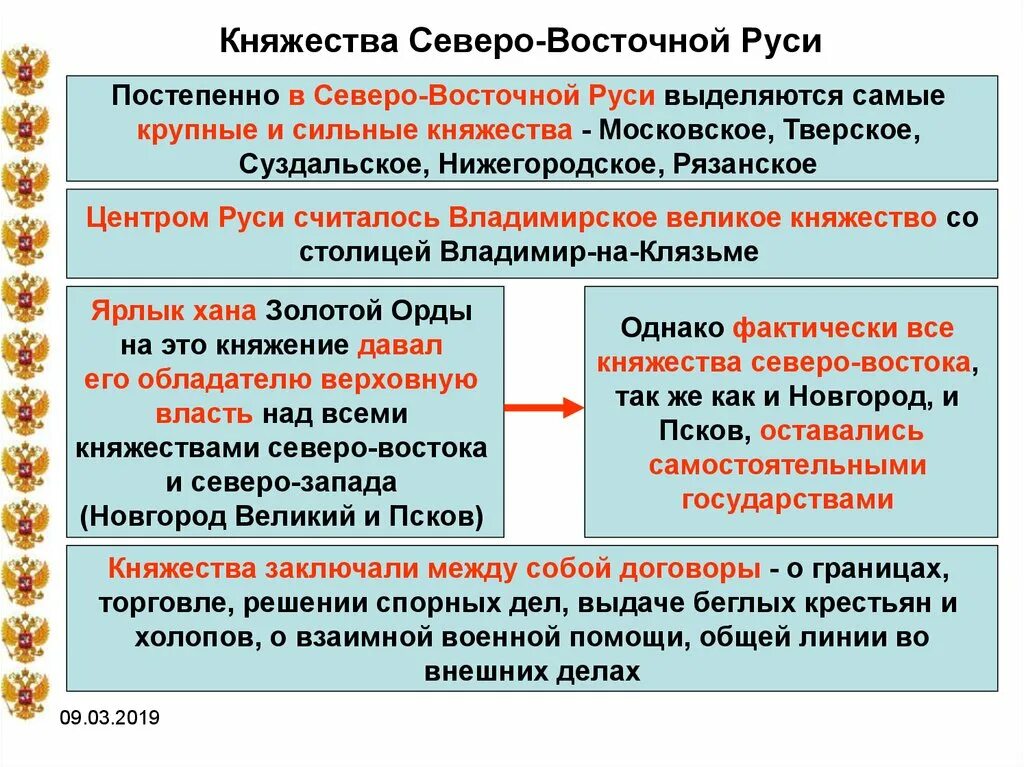 Княжества Северо-Восточной Руси

Постепенно в Северо-Восточной Руси выделяются самые крупные и сильные княжества - Московское, Тверское, Суздальское, Нижегородское, Рязанское

Центром Руси считалось Владимирское великое княжество со столицей Владимир-на-Клязьме

Ярлык хана Золотой Орды на это княжение давал его обладателю верховную власть над всеми княжествами северо-востока и северо-запада (Новгород Великий и Псков)

Однако фактически все княжества северо-востока, так же как и Новгород, и Псков, оставались самостоятельными государствами

Княжества заключали между собой договоры - о границах, торговле, решении спорных дел, выдаче беглых крестьян и холопов, о взаимной военной помощи, общей линии во внешних делах

09.03.2019